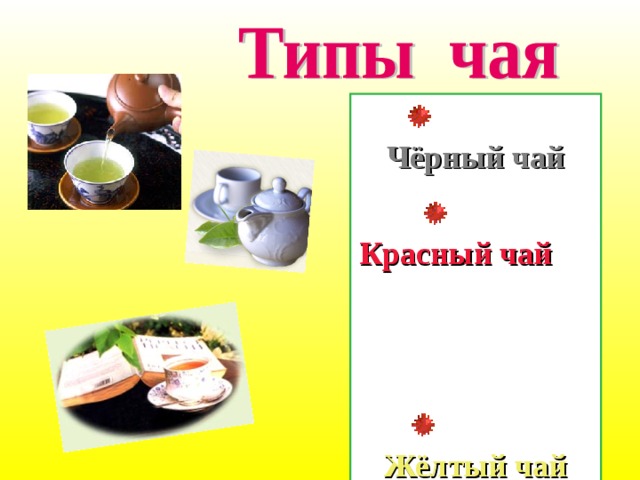 Типы чая

Чёрный чай

Красный чай

Жёлтый чай